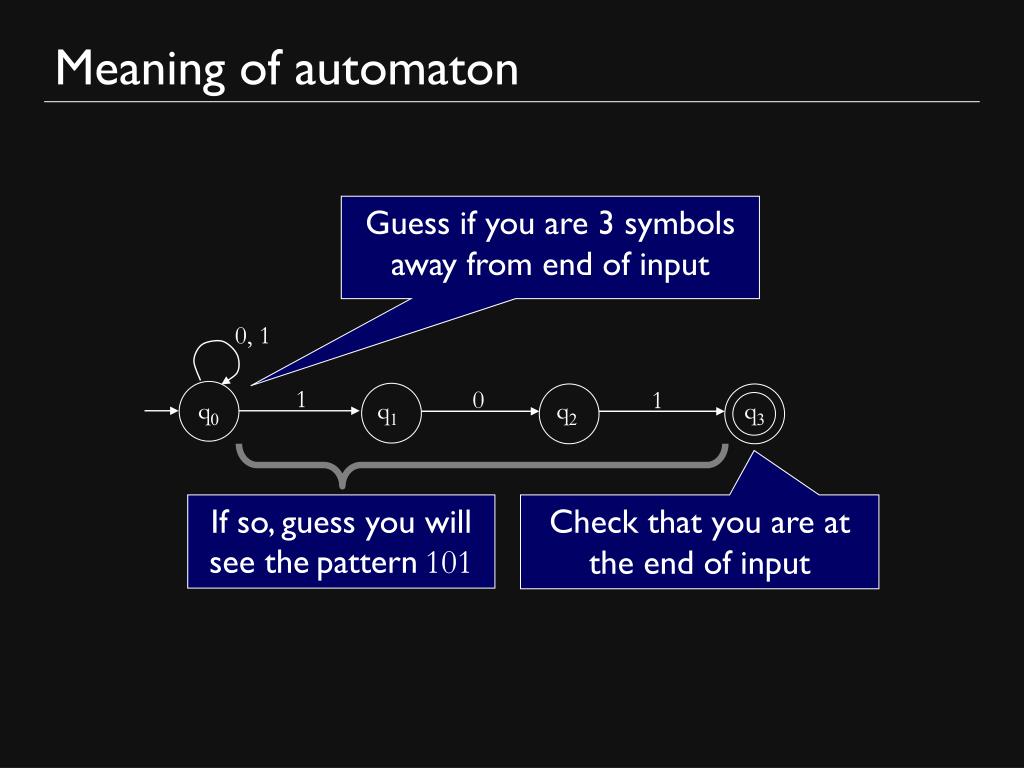 Meaning of automaton

Guess if you are 3 symbols away from end of input

0, 1

$q_0$ 1 $q_1$ 0 $q_2$ 1 $q_3$

If so, guess you will see the pattern 101

Check that you are at the end of input